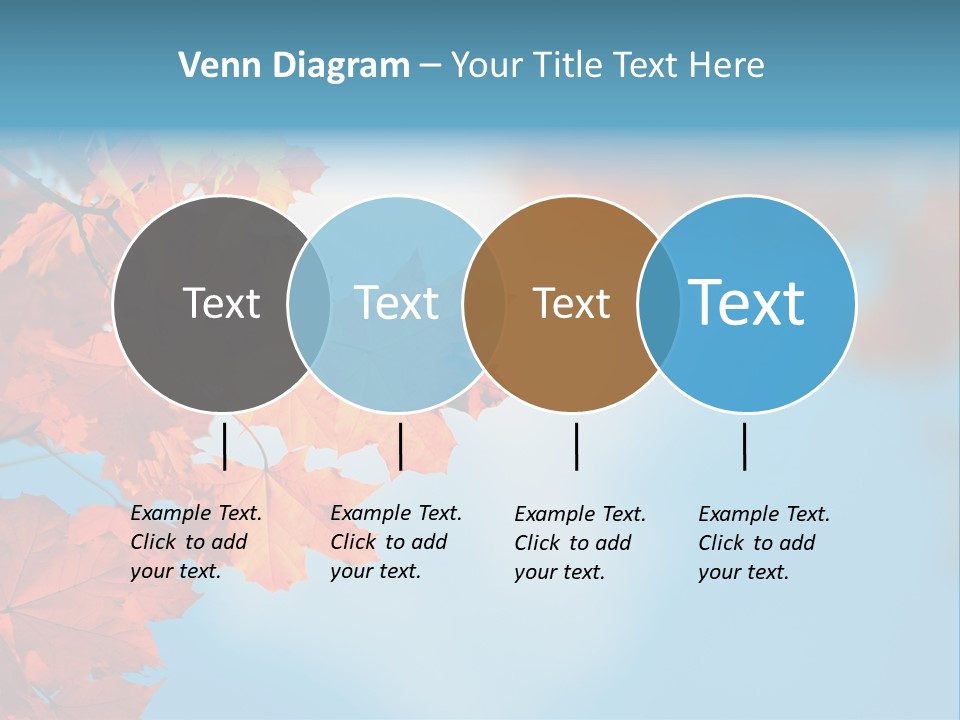 Venn Diagram – Your Title Text Here

Text

Text

Text

Text

Example Text. Click to add your text.

Example Text. Click to add your text.

Example Text. Click to add your text.

Example Text. Click to add your text.